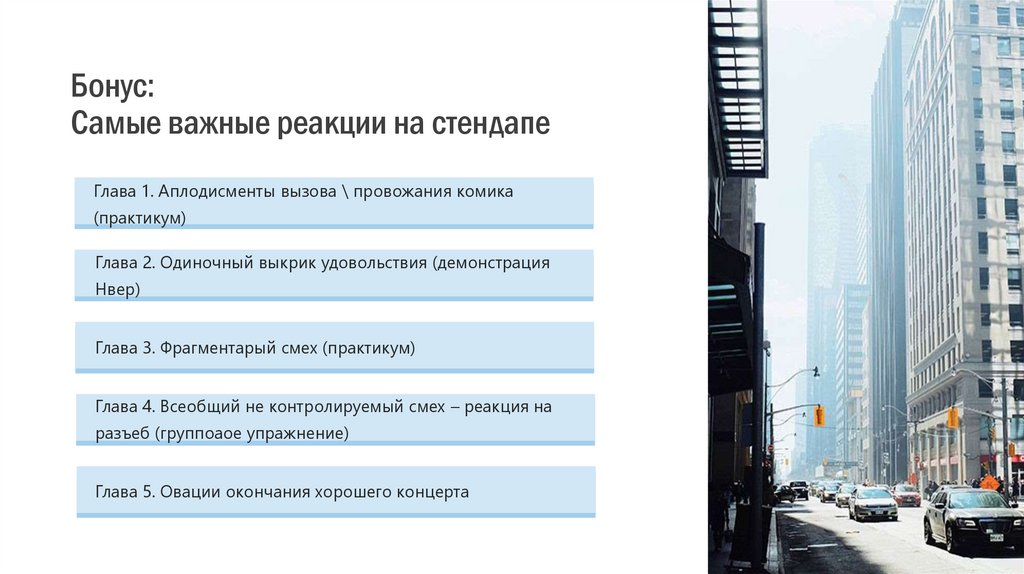 Бонус:
Самые важные реакции на стендапе

Глава 1. Аплодисменты вызова \ провожания комика (практикум)

Глава 2. Одиночный выкрик удовольствия (демонстрация Нвер)

Глава 3. Фрагментарый смех (практикум)

Глава 4. Всеобщий не контролируемый смех – реакция на разъеб (группоаое упражнение)

Глава 5. Овации окончания хорошего концерта